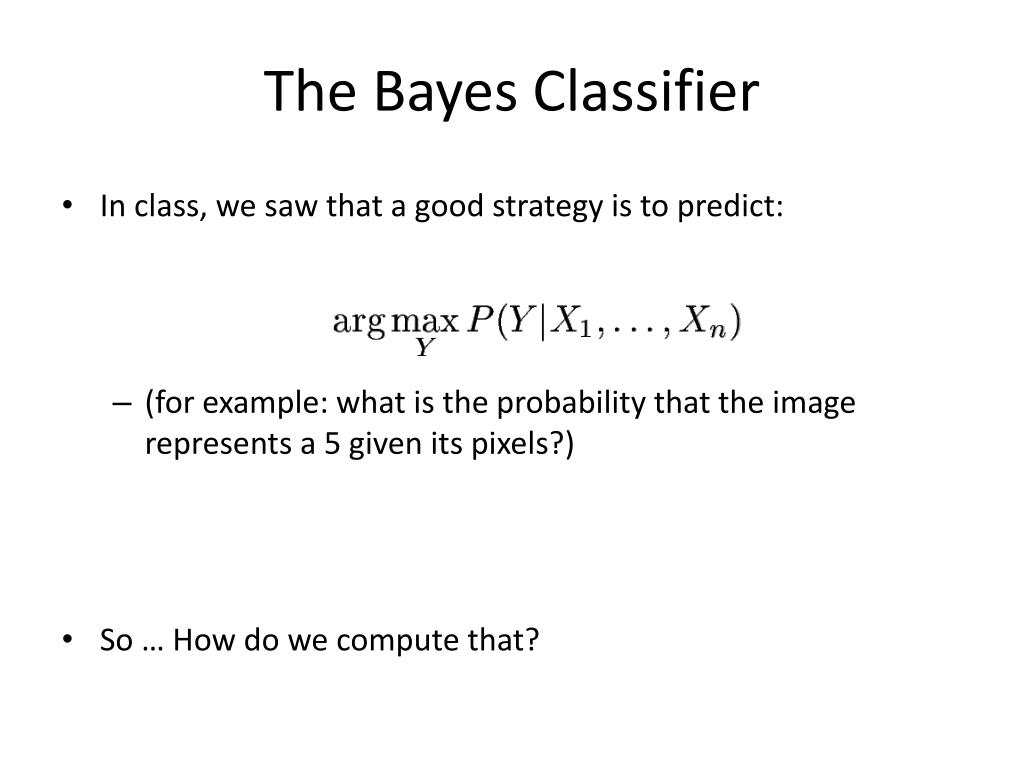 The Bayes Classifier

• In class, we saw that a good strategy is to predict:

$\arg\max_{Y} P(Y|X_1, \ldots, X_n)$

– (for example: what is the probability that the image represents a 5 given its pixels?)

• So … How do we compute that?